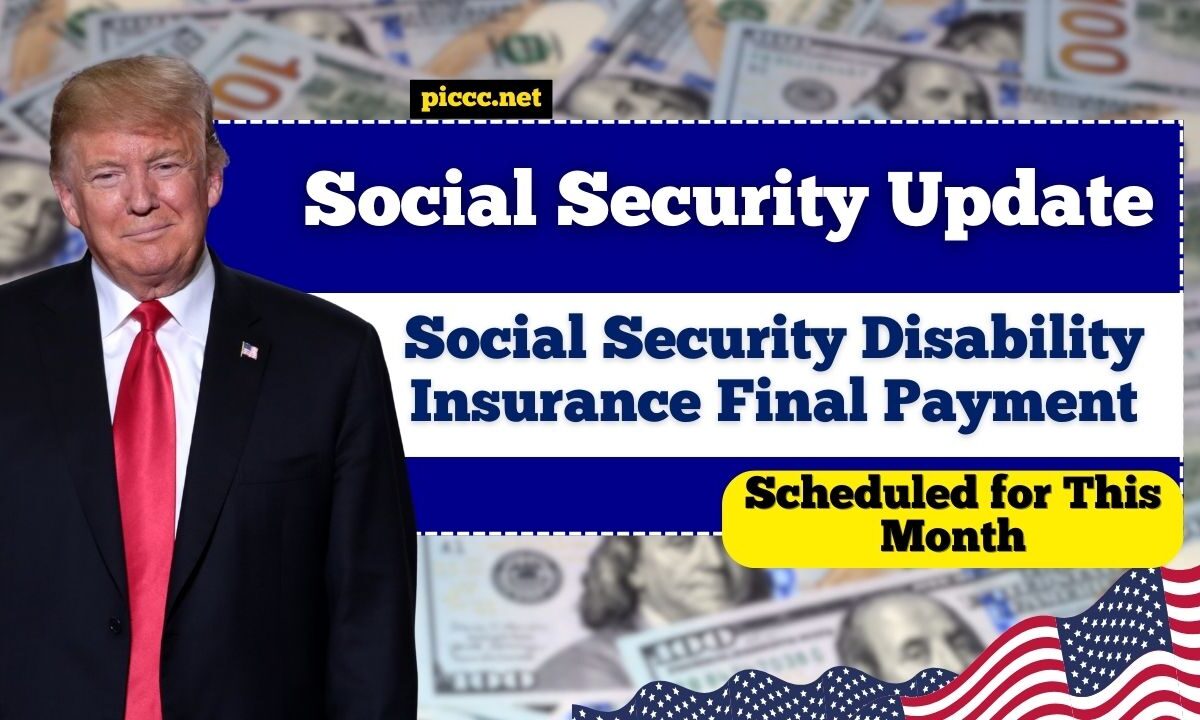 piccc.net

Social Security Update

Social Security Disability Insurance Final Payment

Scheduled for This Month